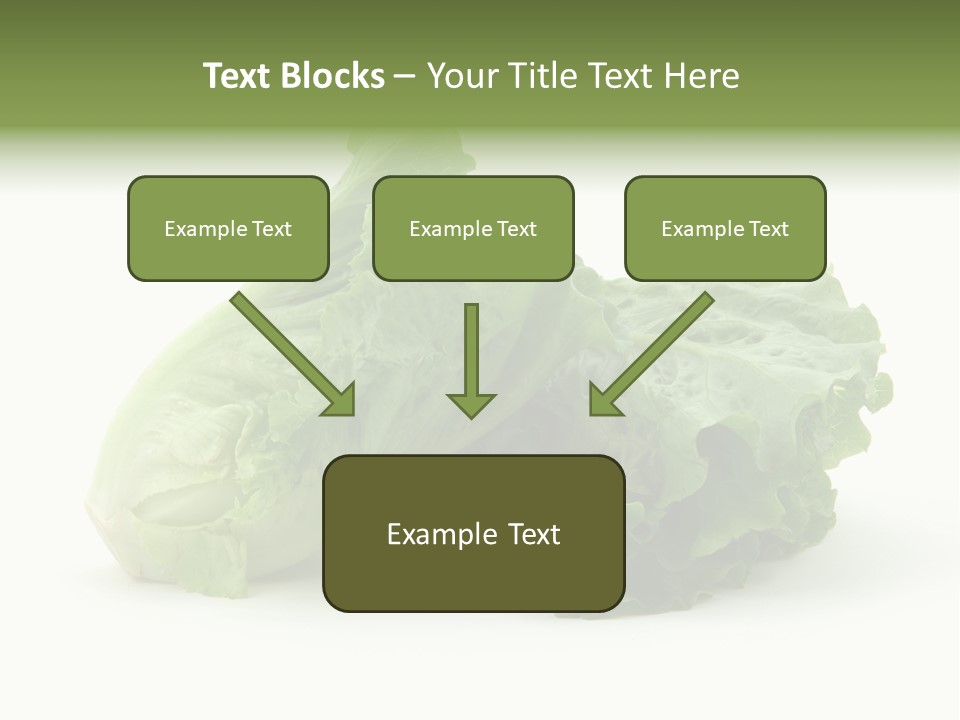 Text Blocks – Your Title Text Here

Example Text

Example Text

Example Text

Example Text